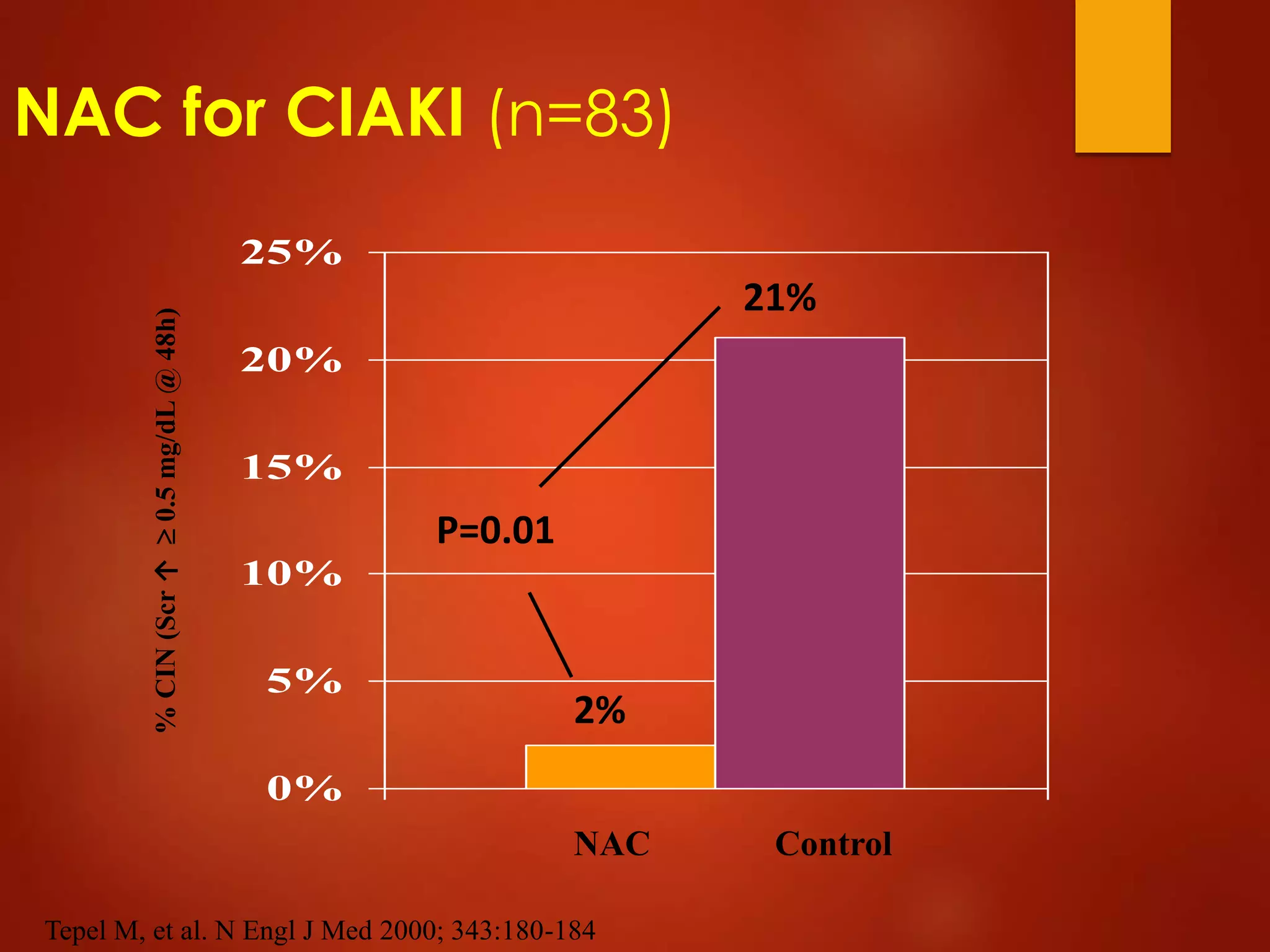 NAC for CIAKI (n=83)

% CIN (Scr ↑ ≥ 0.5 mg/dL @ 48h)

25%
20%
15%
10%
5%
0%

21%

P=0.01

2%

NAC
Control

Tepel M, et al. N Engl J Med 2000; 343:180-184